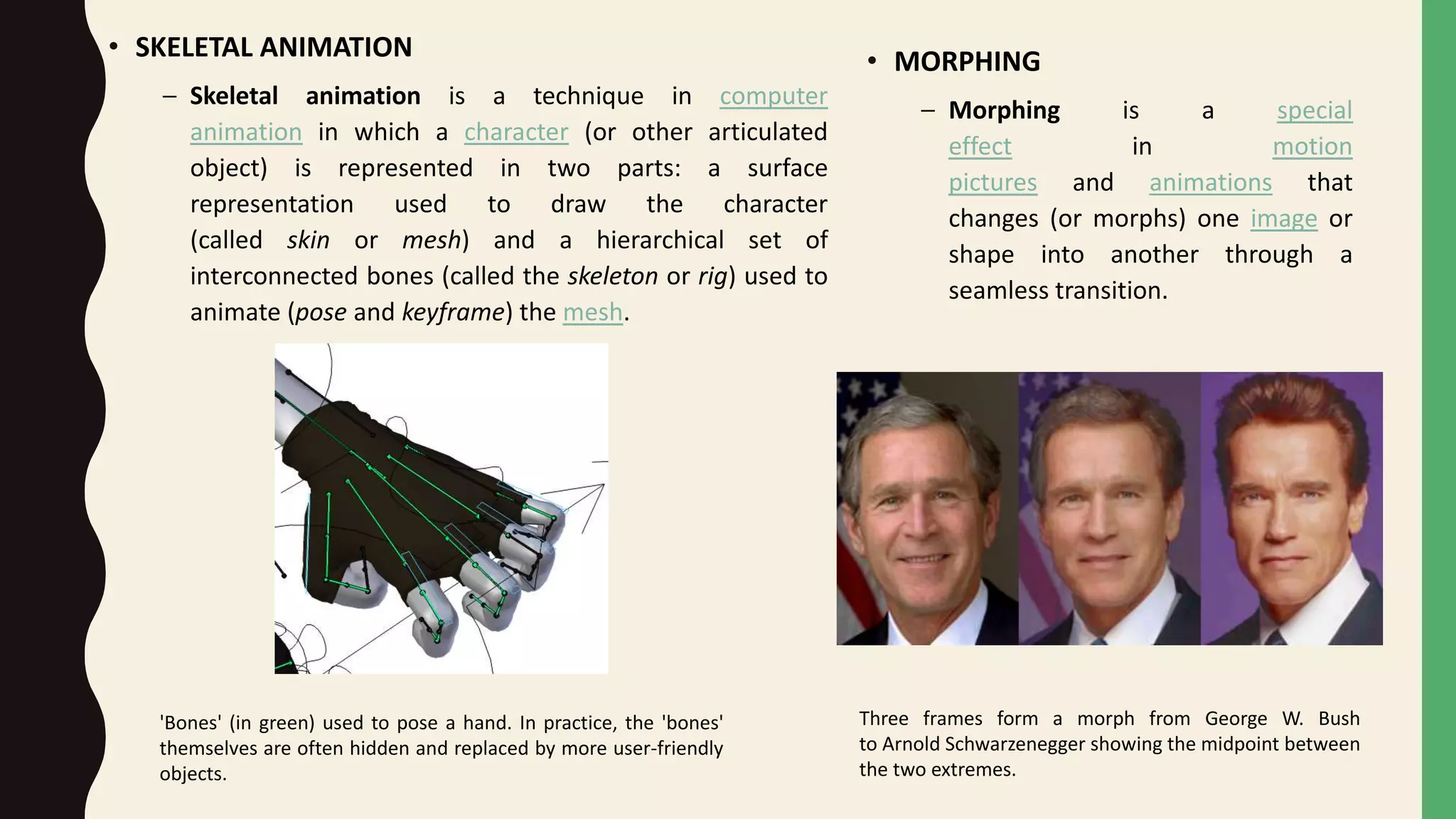 • SKELETAL ANIMATION

– Skeletal animation is a technique in computer animation in which a character (or other articulated object) is represented in two parts: a surface representation used to draw the character (called skin or mesh) and a hierarchical set of interconnected bones (called the skeleton or rig) used to animate (pose and keyframe) the mesh.

'Bones' (in green) used to pose a hand. In practice, the 'bones' themselves are often hidden and replaced by more user-friendly objects.

• MORPHING

– Morphing is a special effect in motion pictures and animations that changes (or morphs) one image or shape into another through a seamless transition.

Three frames form a morph from George W. Bush to Arnold Schwarzenegger showing the midpoint between the two extremes.